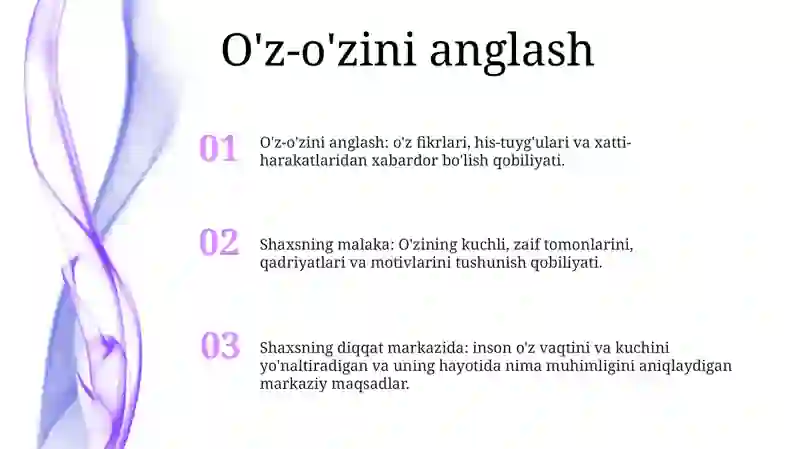 O'z-o'zini anglash

01

O'z-o'zini anglash: o'z fikrlari, his-tuyg'ulari va xatti-harakatlaridan xabardor bo'lish qobiliyati.

02

Shaxsning malaka: O'zining kuchli, zaif tomonlarini, qadriyatlari va motivlarini tushunish qobiliyati.

03

Shaxsning diqqat markazida: inson o'z vaqtini va kuchini yo'naltiradigan va uning hayotida nima muhimligini aniqlaydigan markaziy maqsadlar.